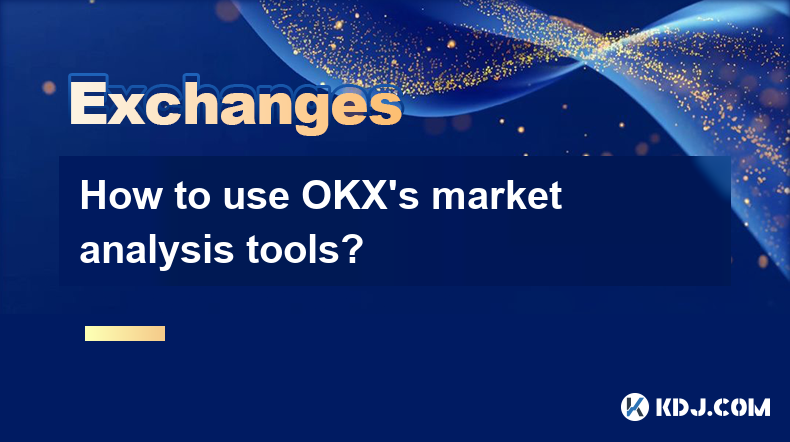 Exchanges

How to use OKX's market analysis tools?

KDJ.COM